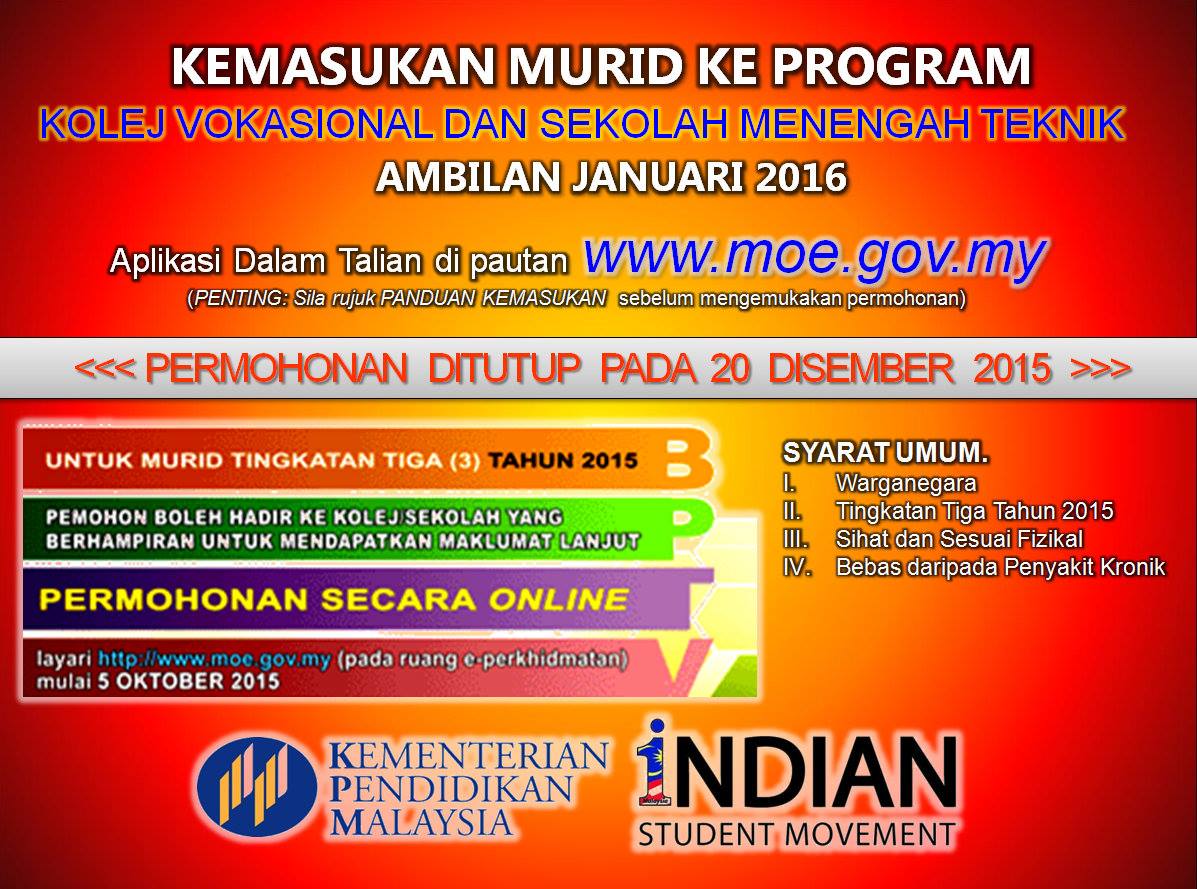 KEMASUKAN MURID KE PROGRAM
KOLEJ VOKASIONAL DAN SEKOLAH MENENGAH TEKNIK
AMBILAN JANUARI 2016

Aplikasi Dalam Talian di pautan www.moe.gov.my
(PENTING: Sila rujuk PANDUAN KEMASUKAN sebelum mengemukakan permohonan)

<<< PERMOHONAN DITUTUP PADA 20 DISEMBER 2015 >>>

UNTUK MURID TINGKATAN TIGA (3) TAHUN 2015

PEMOHON BOLEH HADIR KE KOLEJ/SEKOLAH YANG BERHAMPIRAN UNTUK MENDAPATKAN MAKLUMAT LANJUT

PERMOHONAN SECARA ONLINE

layari http://www.moe.gov.my (pada ruang e-perkhidmatan) mulai 5 OKTOBER 2015

SYARAT UMUM.
I. Warganegara
II. Tingkatan Tiga Tahun 2015
III. Sihat dan Sesuai Fizikal
IV. Bebas daripada Penyakit Kronik

KEMENTERIAN PENDIDIKAN MALAYSIA

iNDIAN
STUDENT MOVEMENT